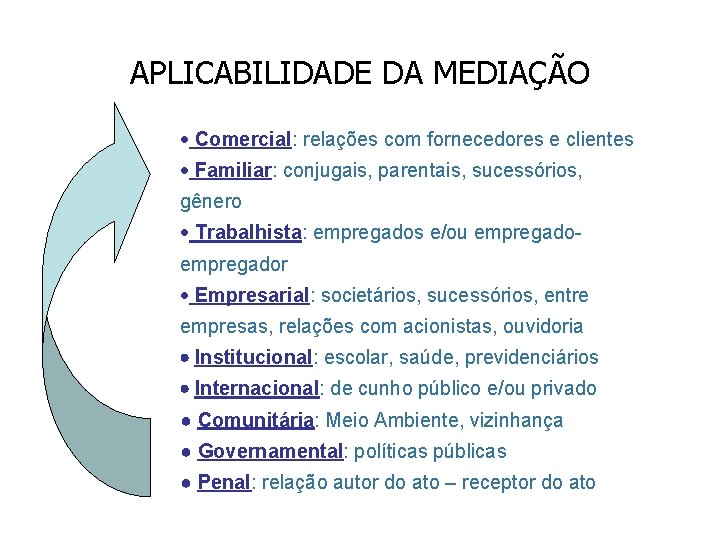 APLICABILIDADE DA MEDIAÇÃO

• Comercial: relações com fornecedores e clientes
• Familiar: conjugais, parentais, sucessórios, gênero
• Trabalhista: empregados e/ou empregado-empregador
• Empresarial: societários, sucessórios, entre empresas, relações com acionistas, ouvidoria
• Institucional: escolar, saúde, previdenciários
• Internacional: de cunho público e/ou privado
• Comunitária: Meio Ambiente, vizinhança
• Governamental: políticas públicas
• Penal: relação autor do ato – receptor do ato